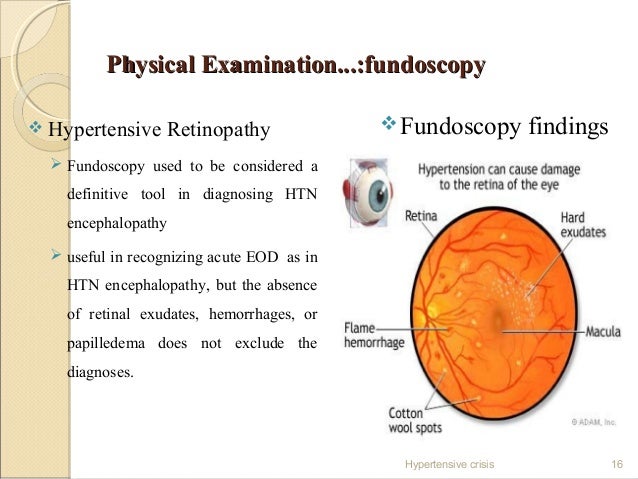 Physical Examination...:fundoscopy

❖ Hypertensive Retinopathy

➢ Fundoscopy used to be considered a definitive tool in diagnosing HTN encephalopathy

➢ useful in recognizing acute EOD as in HTN encephalopathy, but the absence of retinal exudates, hemorrhages, or papilledema does not exclude the diagnoses.

❖ Fundoscopy findings

Hypertension can cause damage to the retina of the eye

Retina

Hard exudates

Flame hemorrhage

Macula

Cotton wool spots

© ADAM, Inc.

Hypertensive crisis

16